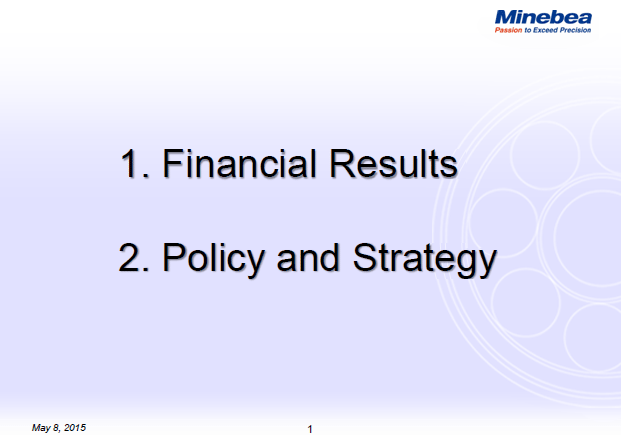 Minebea
Passion to Exceed Precision

1. Financial Results

2. Policy and Strategy

May 8, 2015

1